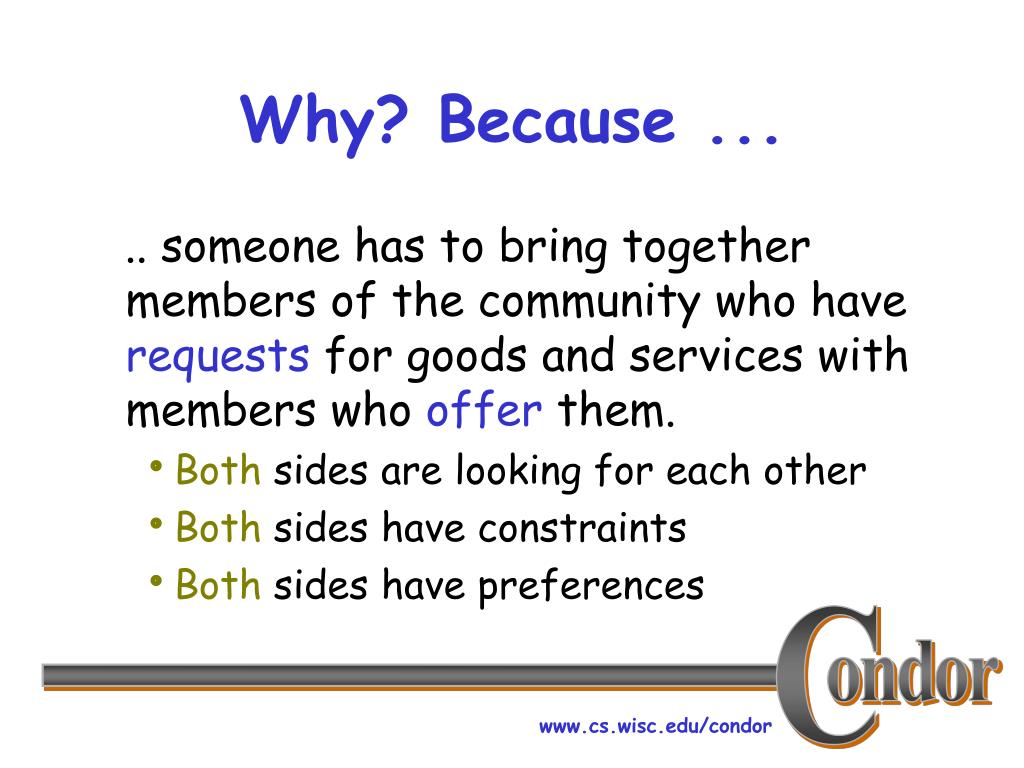 Why? Because ...

.. someone has to bring together members of the community who have requests for goods and services with members who offer them.

• Both sides are looking for each other
• Both sides have constraints
• Both sides have preferences

Condor

www.cs.wisc.edu/condor